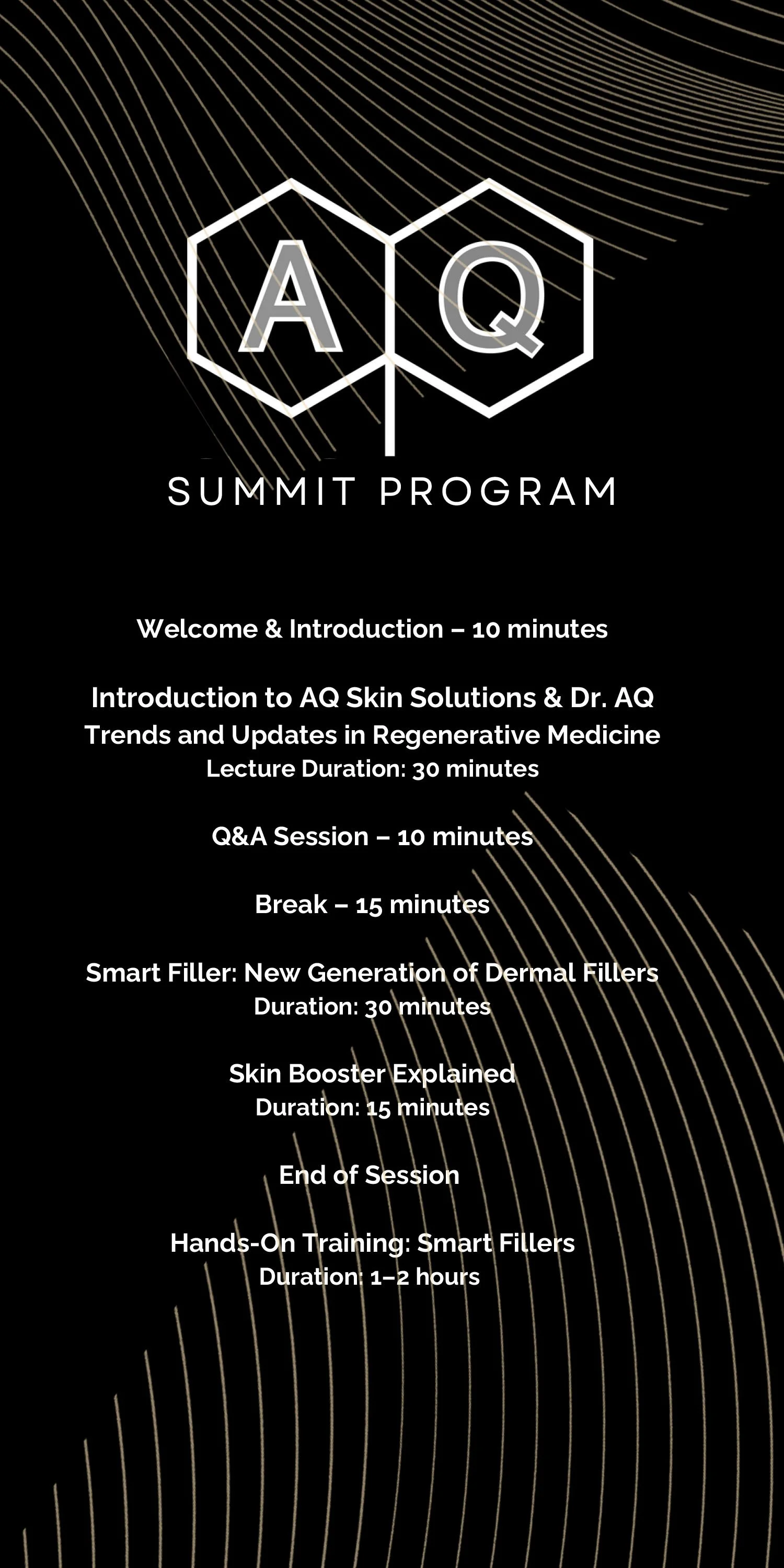 A Q

SUMMIT PROGRAM

Welcome & Introduction – 10 minutes

Introduction to AQ Skin Solutions & Dr. AQ
Trends and Updates in Regenerative Medicine
Lecture Duration: 30 minutes

Q&A Session – 10 minutes

Break – 15 minutes

Smart Filler: New Generation of Dermal Fillers
Duration: 30 minutes

Skin Booster Explained
Duration: 15 minutes

End of Session

Hands-On Training: Smart Fillers
Duration: 1–2 hours